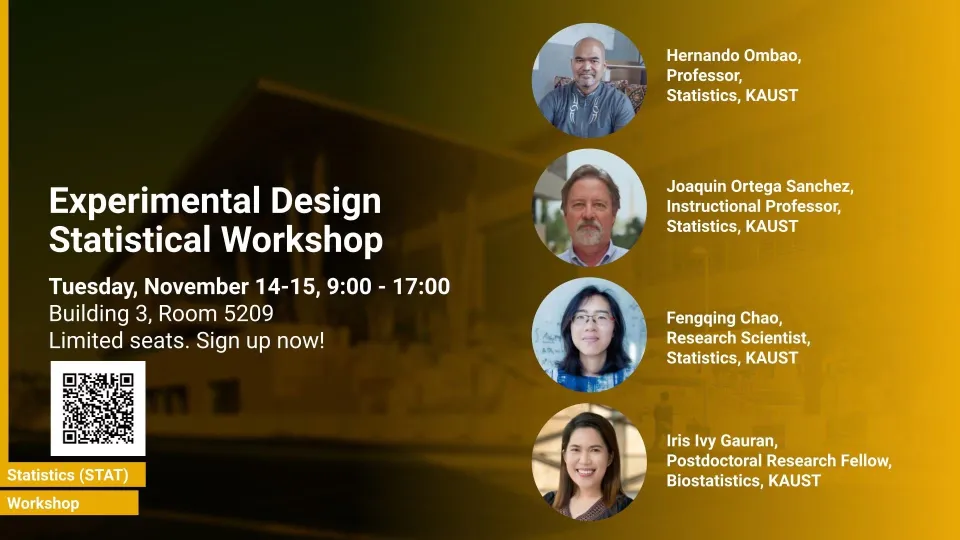 Experimental Design Statistical Workshop

Tuesday, November 14-15, 9:00 - 17:00
Building 3, Room 5209
Limited seats. Sign up now!

Statistics (STAT)

Workshop

Hernando Ombao,
Professor,
Statistics, KAUST

Joaquin Ortega Sanchez,
Instructional Professor,
Statistics, KAUST

Fengqing Chao,
Research Scientist,
Statistics, KAUST

Iris Ivy Gauran,
Postdoctoral Research Fellow,
Biostatistics, KAUST